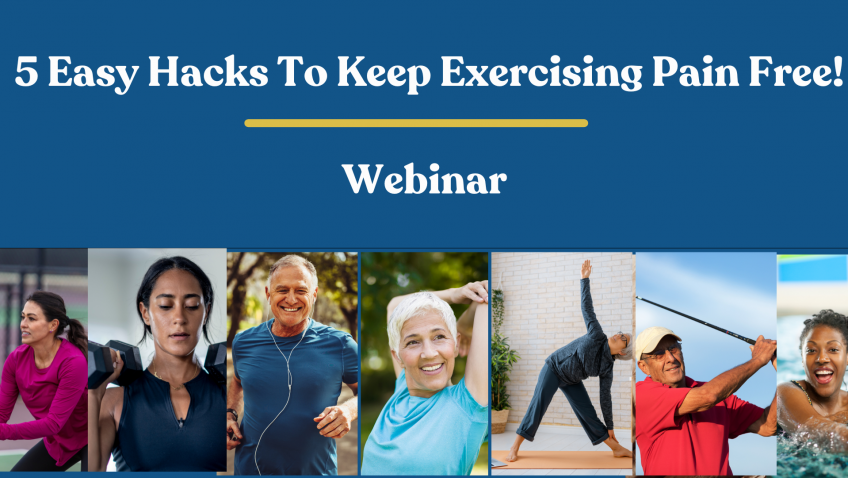 5 Easy Hacks To Keep Exercising Pain Free!

Webinar